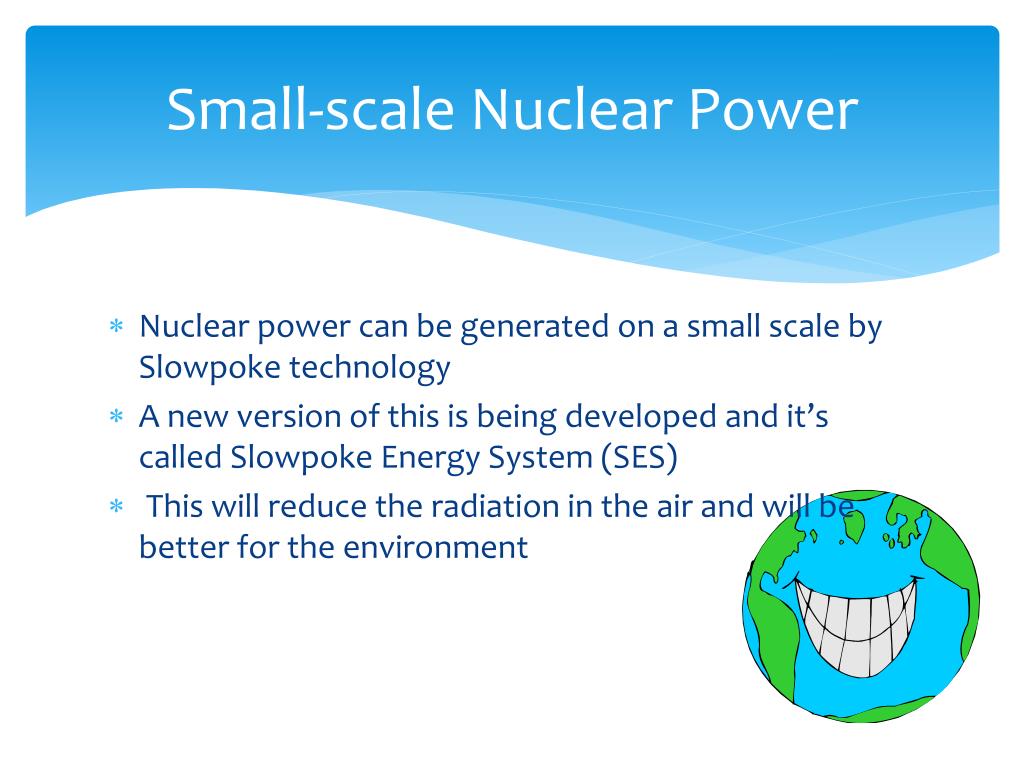 Small-scale Nuclear Power

* Nuclear power can be generated on a small scale by Slowpoke technology
* A new version of this is being developed and it's called Slowpoke Energy System (SES)
* This will reduce the radiation in the air and will be better for the environment